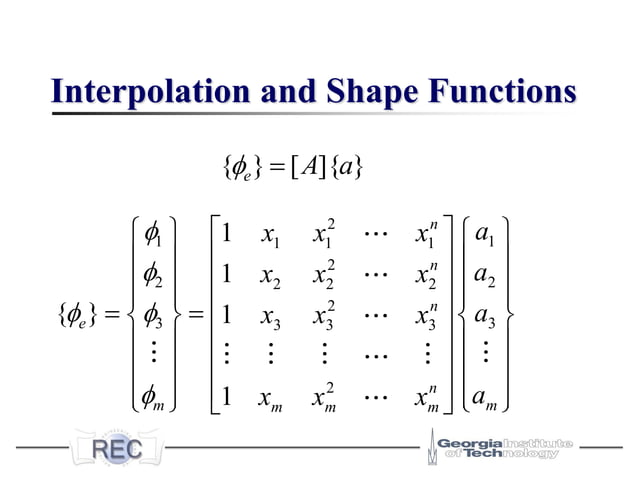 Interpolation and Shape Functions

$\{\phi_e\} = [A]\{a\}$

$\{\phi_e\} = \begin{Bmatrix} \phi_1 \\ \phi_2 \\ \phi_3 \\ \vdots \\ \phi_m \end{Bmatrix} = \begin{bmatrix} 1 & x_1 & x_1^2 & \cdots & x_1^n \\ 1 & x_2 & x_2^2 & \cdots & x_2^n \\ 1 & x_3 & x_3^2 & \cdots & x_3^n \\ \vdots & \vdots & \vdots & \cdots & \vdots \\ 1 & x_m & x_m^2 & \cdots & x_m^n \end{bmatrix} \begin{Bmatrix} a_1 \\ a_2 \\ a_3 \\ \vdots \\ a_m \end{Bmatrix}$

REC

Georgia Institute of Technology